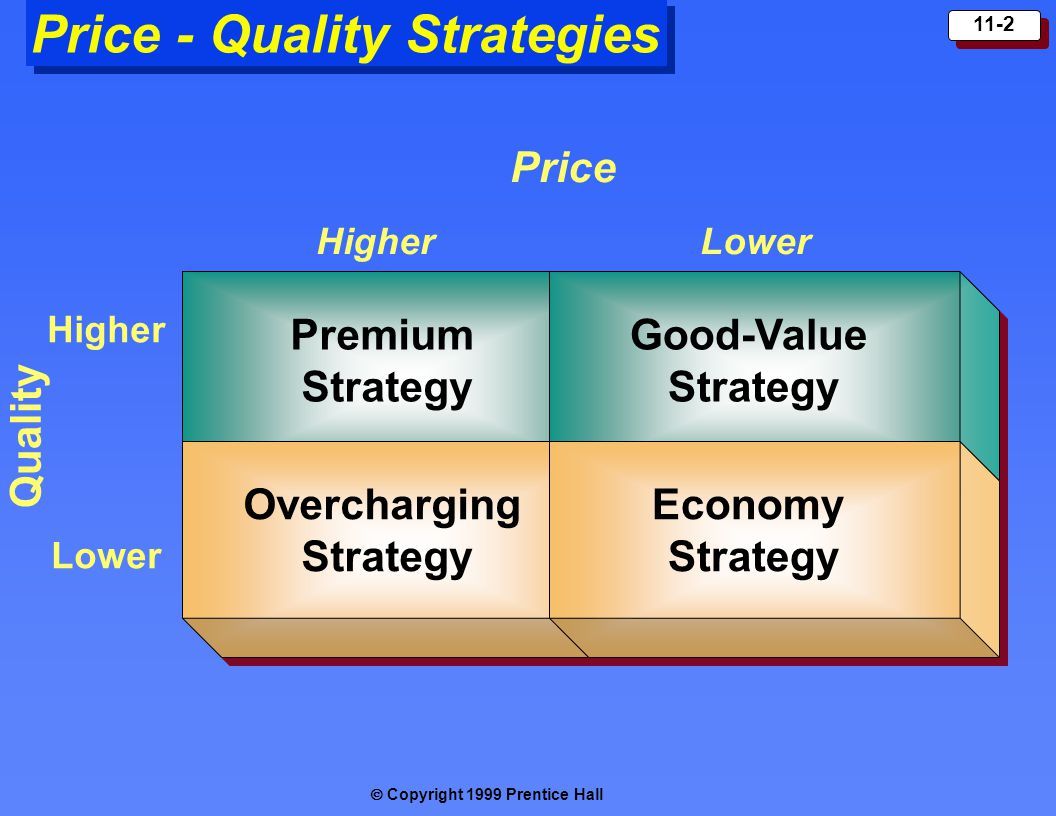 Price - Quality Strategies

11-2

Price

Higher

Lower

Quality

Higher

Lower

Premium Strategy

Good-Value Strategy

Overcharging Strategy

Economy Strategy

© Copyright 1999 Prentice Hall